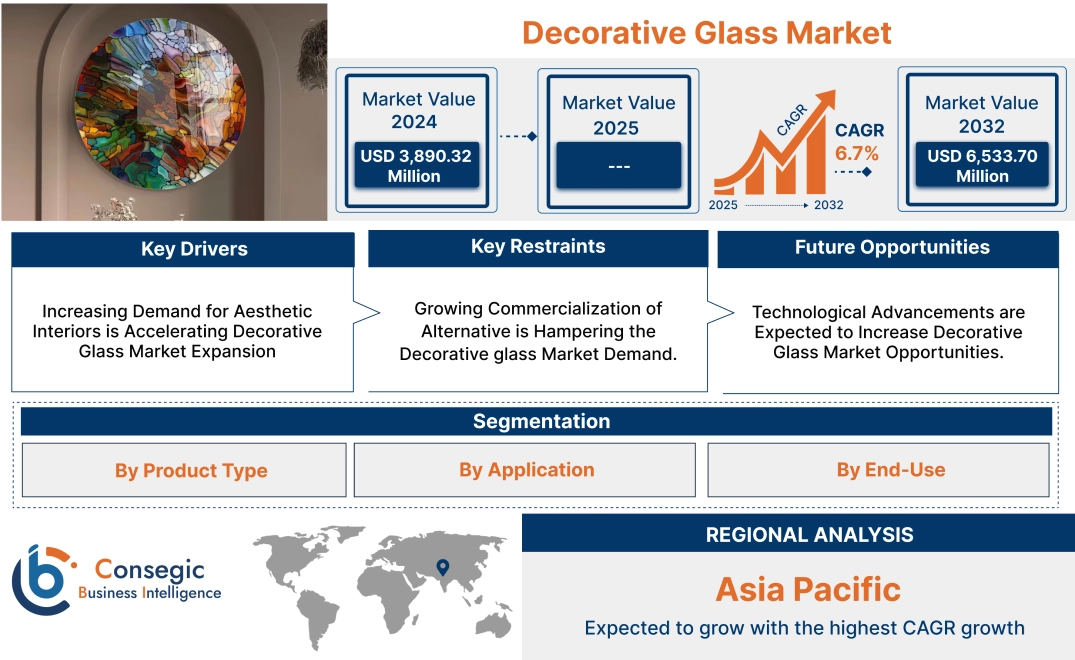 Decorative Glass Market

Market Value 2024
USD 3,890.32 Million

Market Value 2025
---

CAGR
CAGR 6.7%
2025 2032

Market Value 2032
USD 6,533.70 Million

Key Drivers
Increasing Demand for Aesthetic Interiors is Accelerating Decorative Glass Market Expansion

Key Restraints
Growing Commercialization of Alternative is Hampering the Decorative glass Market Demand.

Future Opportunities
Technological Advancements are Expected to Increase Decorative Glass Market Opportunities.

Segmentation
By Product Type
By Application
By End-Use

Consegic Business Intelligence

REGIONAL ANALYSIS
Asia Pacific
Expected to grow with the highest CAGR growth